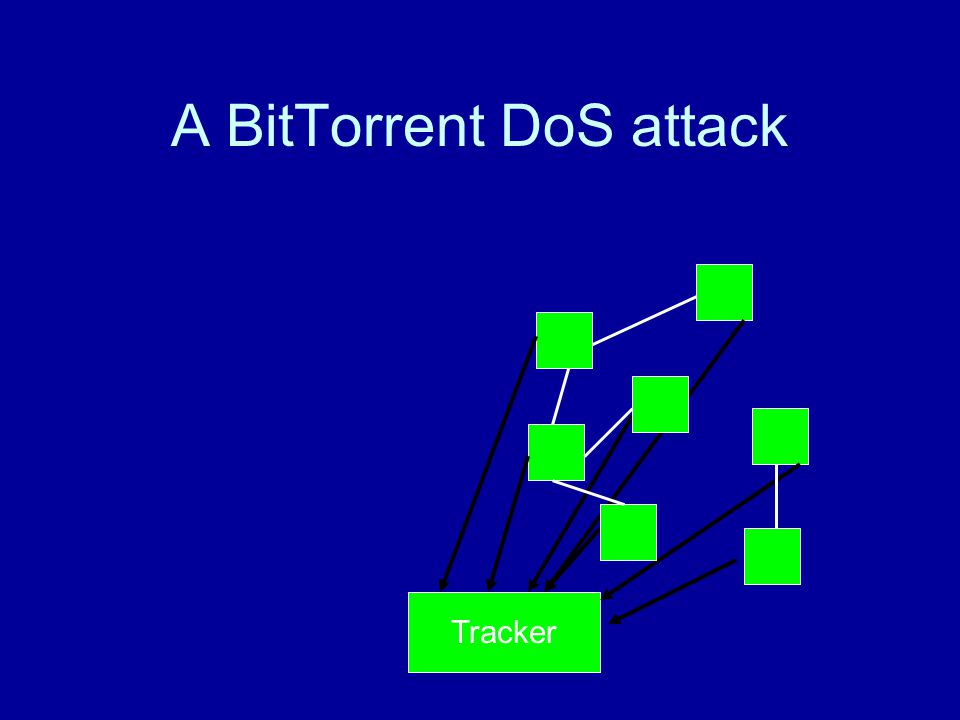 A BitTorrent DoS attack

Tracker